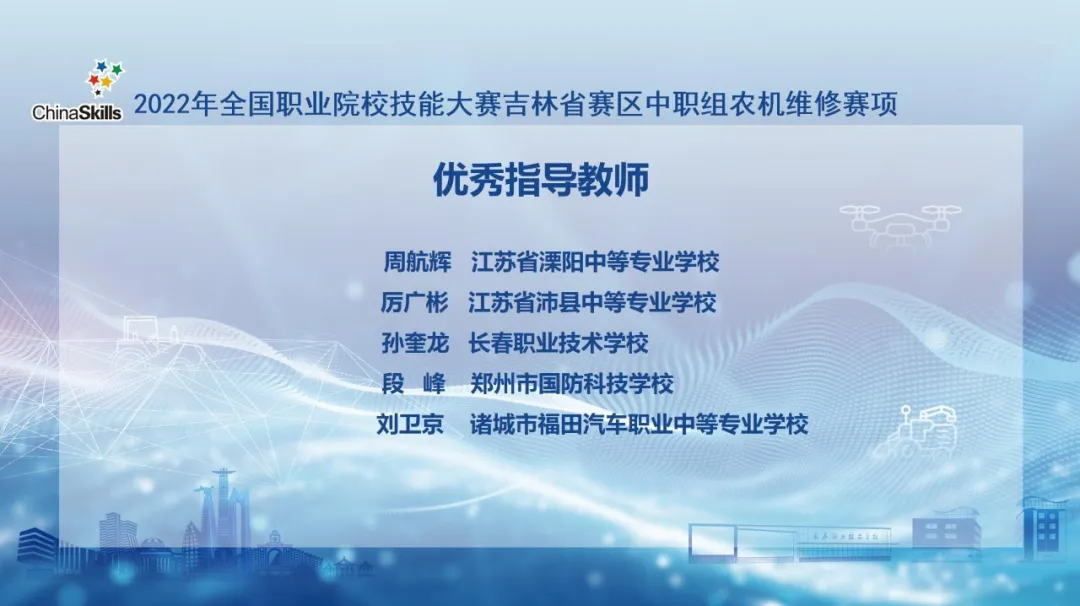 ChinaSkills

2022年全国职业院校技能大赛吉林省赛区中职组农机维修赛项

优秀指导教师

周航辉　江苏省溧阳中等专业学校
厉广彬　江苏省沛县中等专业学校
孙奎龙　长春职业技术学校
段　峰　郑州市国防科技学校
刘卫京　诸城市福田汽车职业中等专业学校